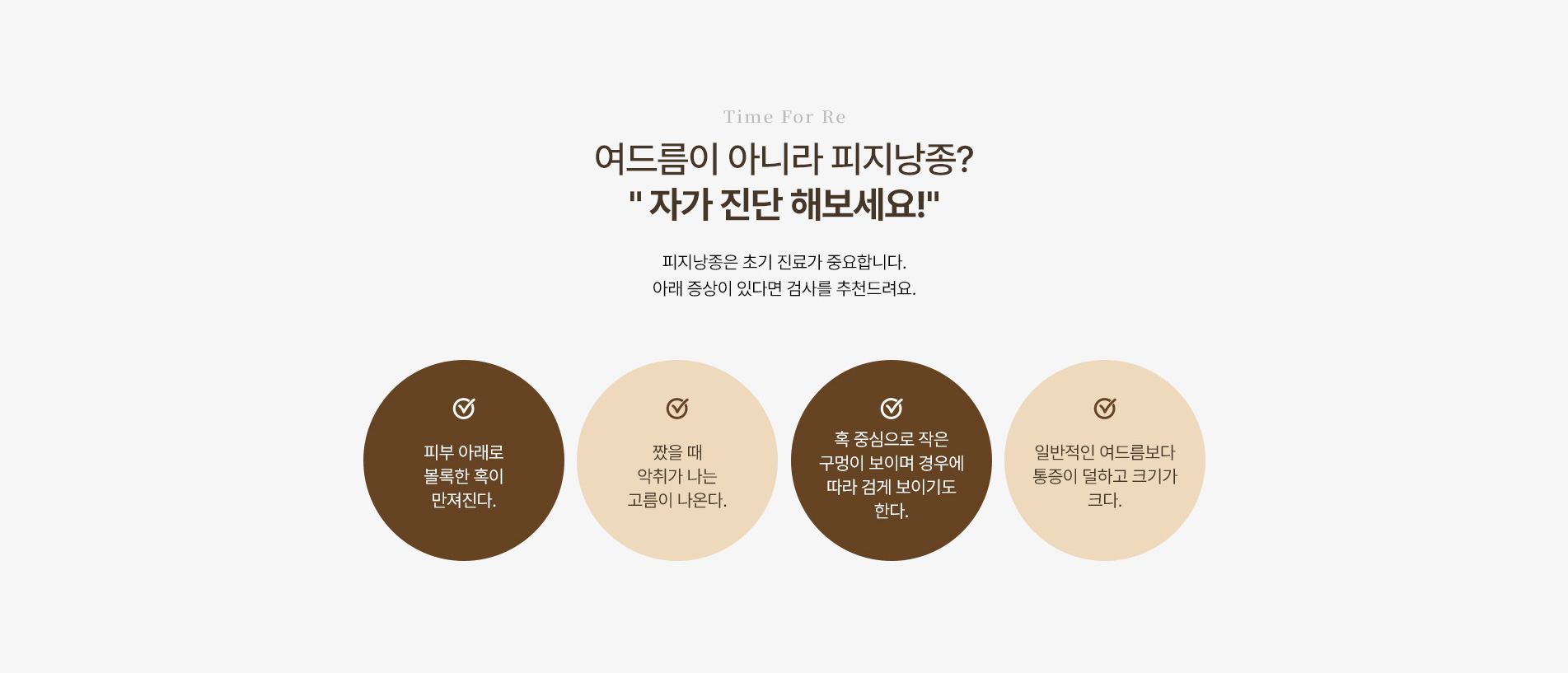 Time For Re

여드름이 아니라 피지낭종?
" 자가 진단 해보세요!"

피지낭종은 초기 진료가 중요합니다.
아래 증상이 있다면 검사를 추천드려요.

피부 아래로 볼록한 혹이 만져진다.

짰을 때 악취가 나는 고름이 나온다.

혹 중심으로 작은 구멍이 보이며 경우에 따라 검게 보이기도 한다.

일반적인 여드름보다 통증이 덜하고 크기가 크다.